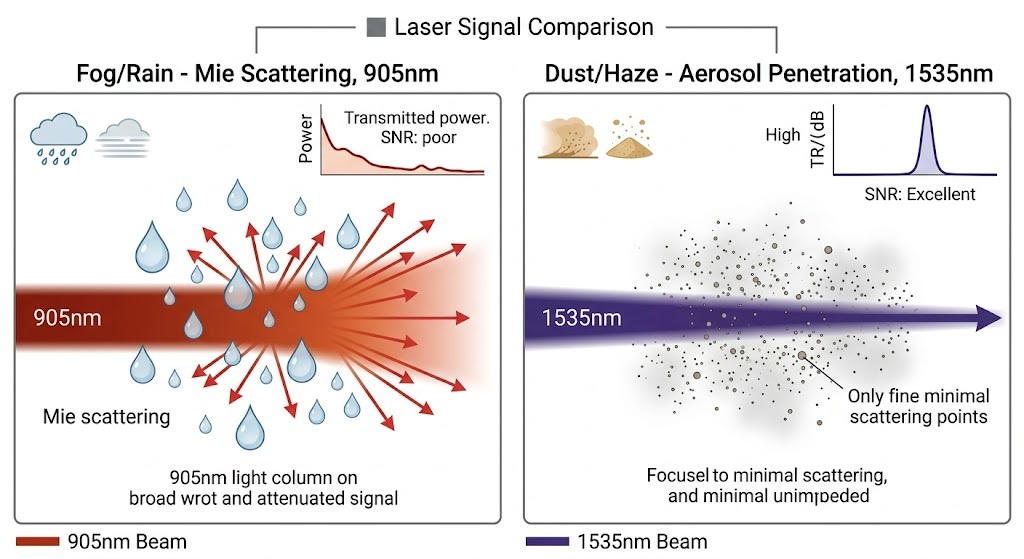 Laser Signal Comparison

Fog/Rain - Mie Scattering, 905nm

Power

Transmitted power. SNR: poor

905nm

Mie scattering

905nm light column on broad wrot and attenuated signal

905nm Beam

Dust/Haze - Aerosol Penetration, 1535nm

High

TR/(dB

SNR: Excellent

1535nm

Only fine minimal scattering points

Focusel to minimal scattering, and minimal unimpeded

1535nm Beam